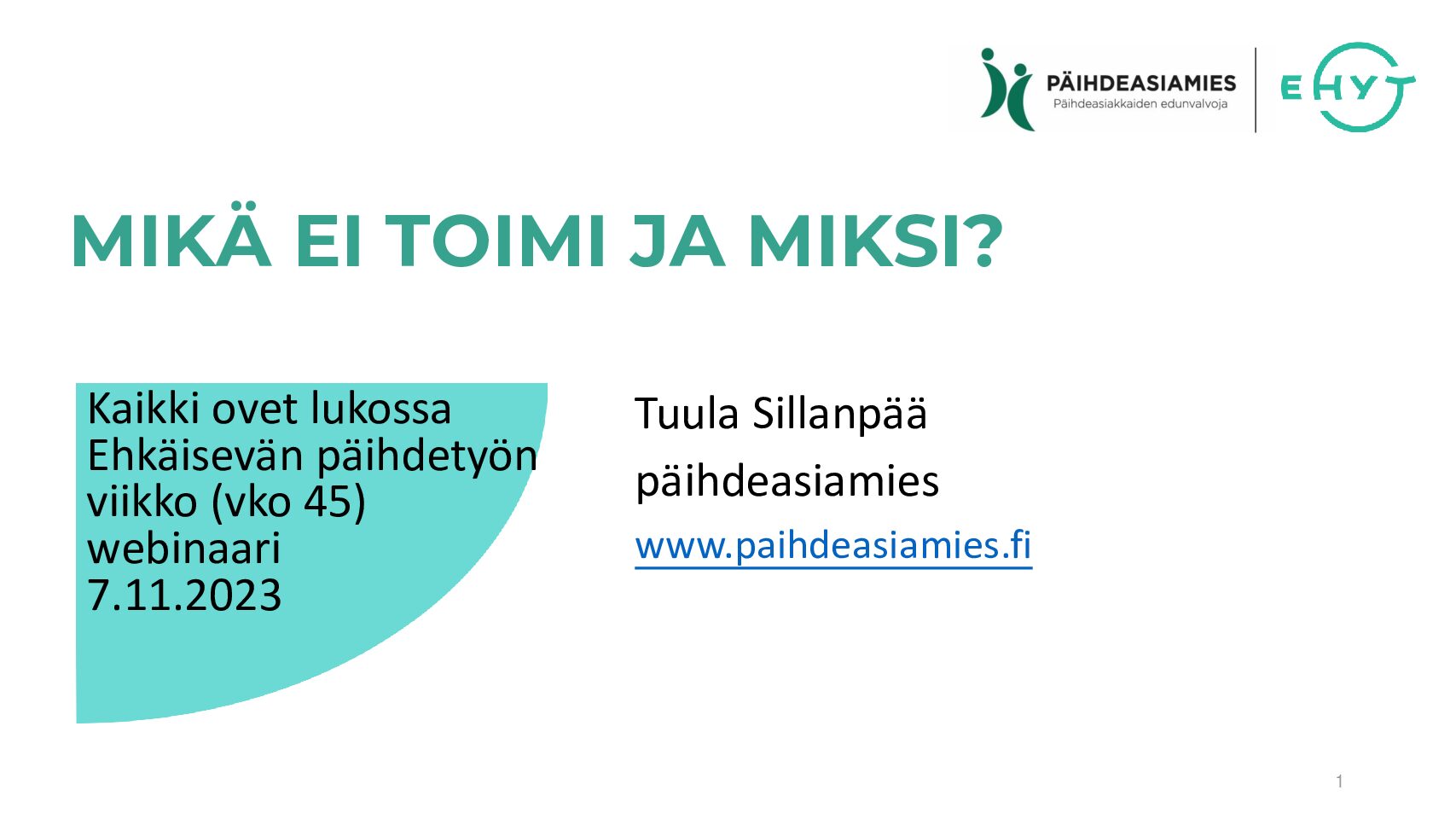 PÄIHDEASIAMIES
Päihdeasiakkaiden edunvalvoja

EHYT

MIKÄ EI TOIMI JA MIKSI?

Kaikki ovet lukossa
Ehkäisevän päihdetyön viikko (vko 45) webinaari
7.11.2023

Tuula Sillanpää

päihdeasiamies

www.paihdeasiamies.fi

1